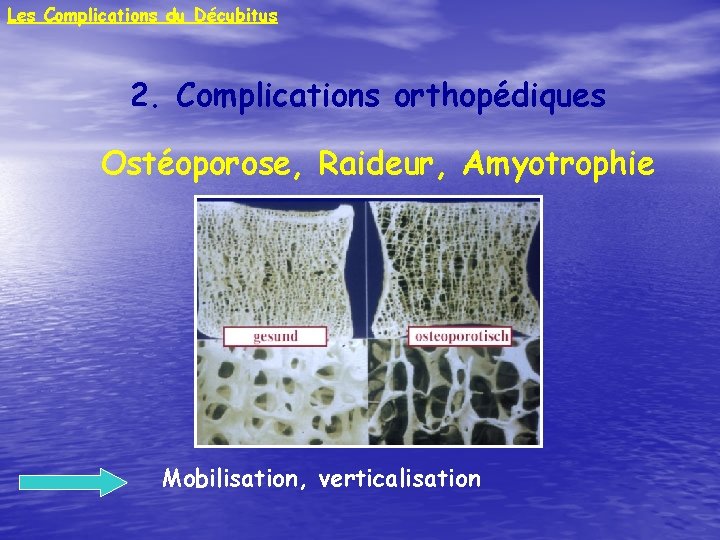 Les Complications du Décubitus

2. Complications orthopédiques

Ostéoporose, Raideur, Amyotrophie

gesund

osteoporotisch

Mobilisation, verticalisation